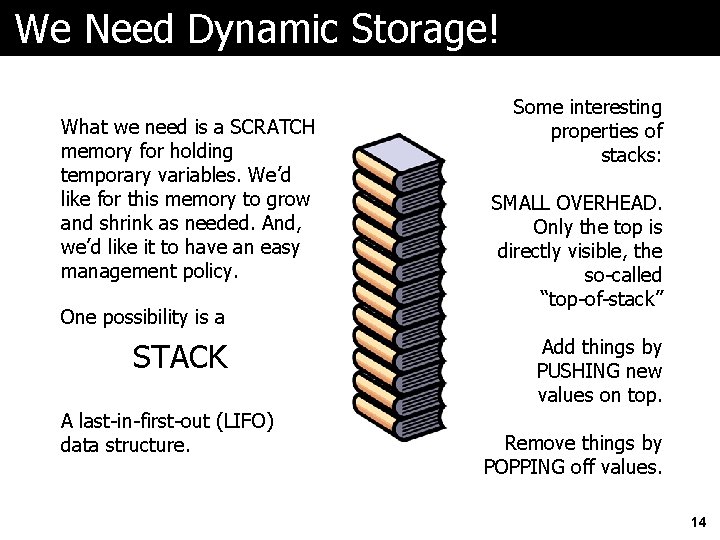 We Need Dynamic Storage!

What we need is a SCRATCH memory for holding temporary variables. We'd like for this memory to grow and shrink as needed. And, we'd like it to have an easy management policy.

One possibility is a

STACK

A last-in-first-out (LIFO) data structure.

Some interesting properties of stacks:

SMALL OVERHEAD. Only the top is directly visible, the so-called "top-of-stack"

Add things by PUSHING new values on top.

Remove things by POPPING off values.

14